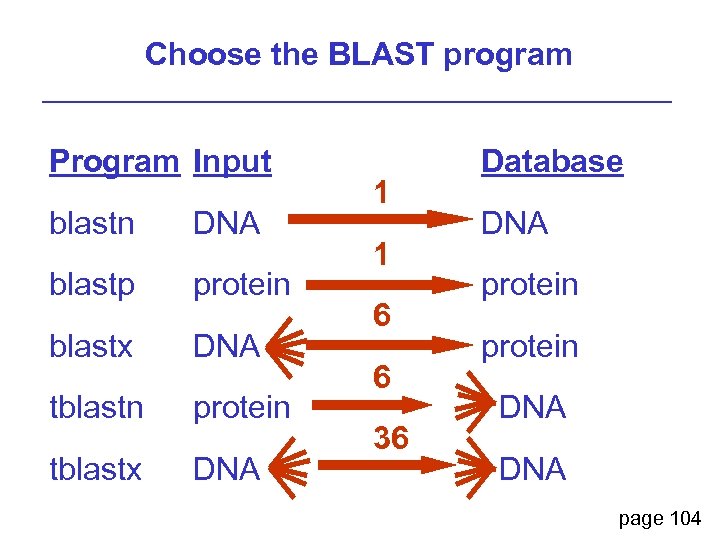 Choose the BLAST program

| Program | Input | | Database |
|---|---|---|---|
| blastn | DNA | 1 | DNA |
| blastp | protein | 1 | protein |
| blastx | DNA | 6 | protein |
| tblastn | protein | 6 | DNA |
| tblastx | DNA | 36 | DNA |

page 104